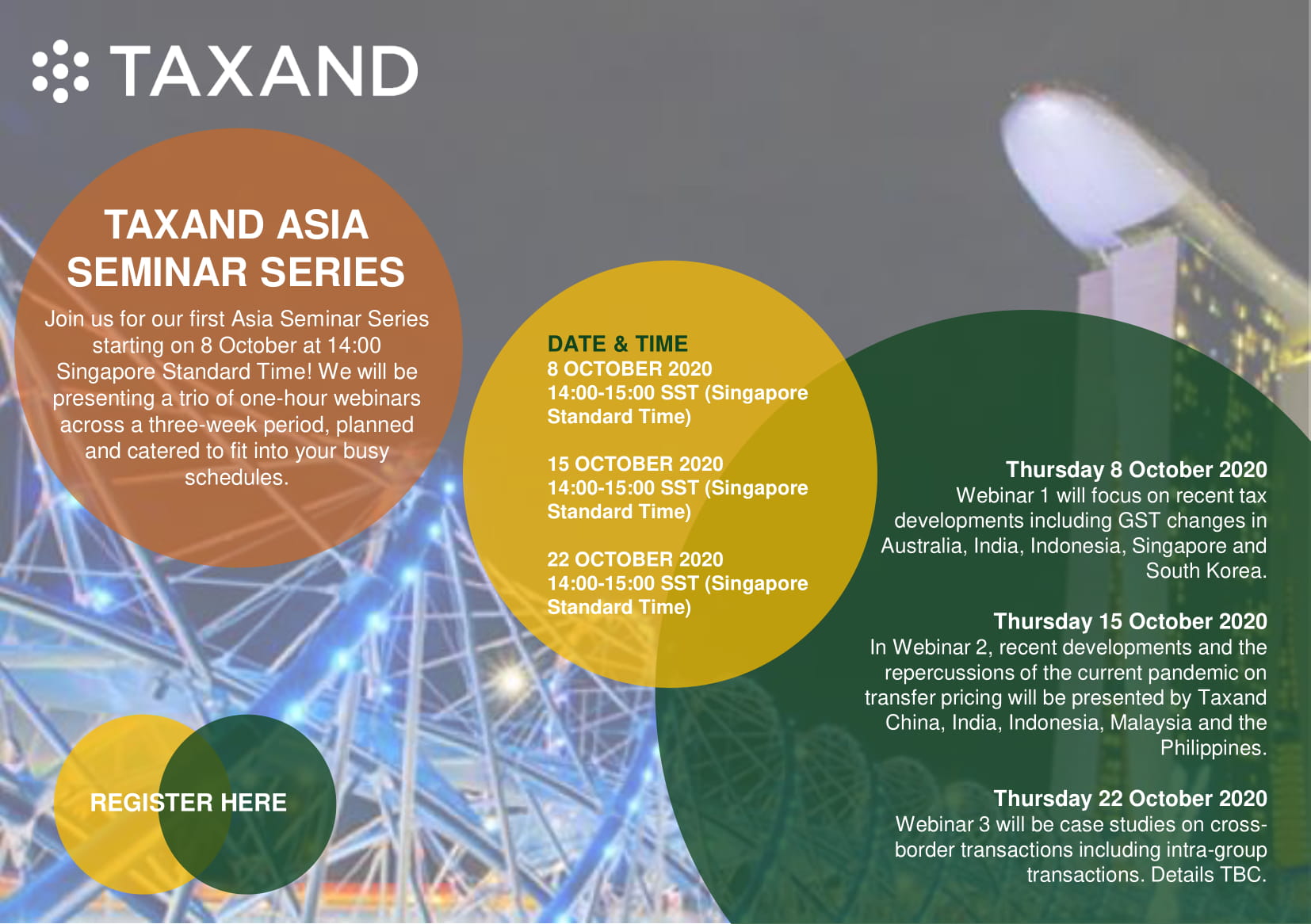 TAXAND

TAXAND ASIA SEMINAR SERIES

Join us for our first Asia Seminar Series starting on 8 October at 14:00 Singapore Standard Time! We will be presenting a trio of one-hour webinars across a three-week period, planned and catered to fit into your busy schedules.

DATE & TIME
8 OCTOBER 2020
14:00-15:00 SST (Singapore Standard Time)

15 OCTOBER 2020
14:00-15:00 SST (Singapore Standard Time)

22 OCTOBER 2020
14:00-15:00 SST (Singapore Standard Time)

Thursday 8 October 2020
Webinar 1 will focus on recent tax developments including GST changes in Australia, India, Indonesia, Singapore and South Korea.

Thursday 15 October 2020
In Webinar 2, recent developments and the repercussions of the current pandemic on transfer pricing will be presented by Taxand China, India, Indonesia, Malaysia and the Philippines.

Thursday 22 October 2020
Webinar 3 will be case studies on cross-border transactions including intra-group transactions. Details TBC.

REGISTER HERE